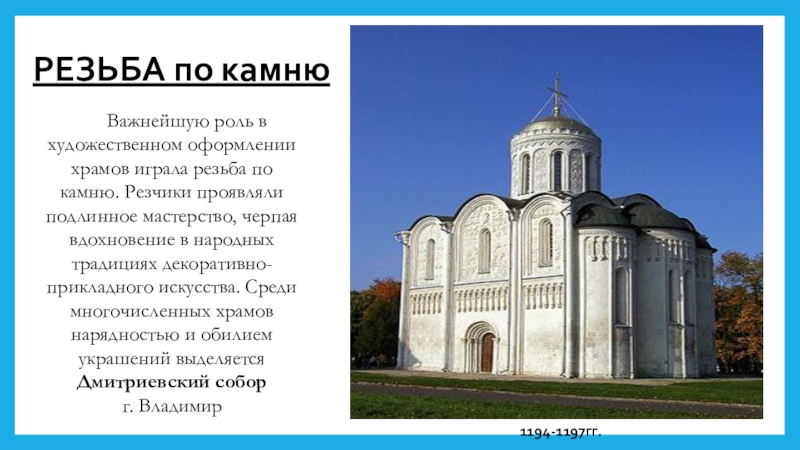 РЕЗЬБА по камню

Важнейшую роль в художественном оформлении храмов играла резьба по камню. Резчики проявляли подлинное мастерство, черпая вдохновение в народных традициях декоративно-прикладного искусства. Среди многочисленных храмов нарядностью и обилием украшений выделяется **Дмитриевский собор** г. Владимир

1194-1197гг.